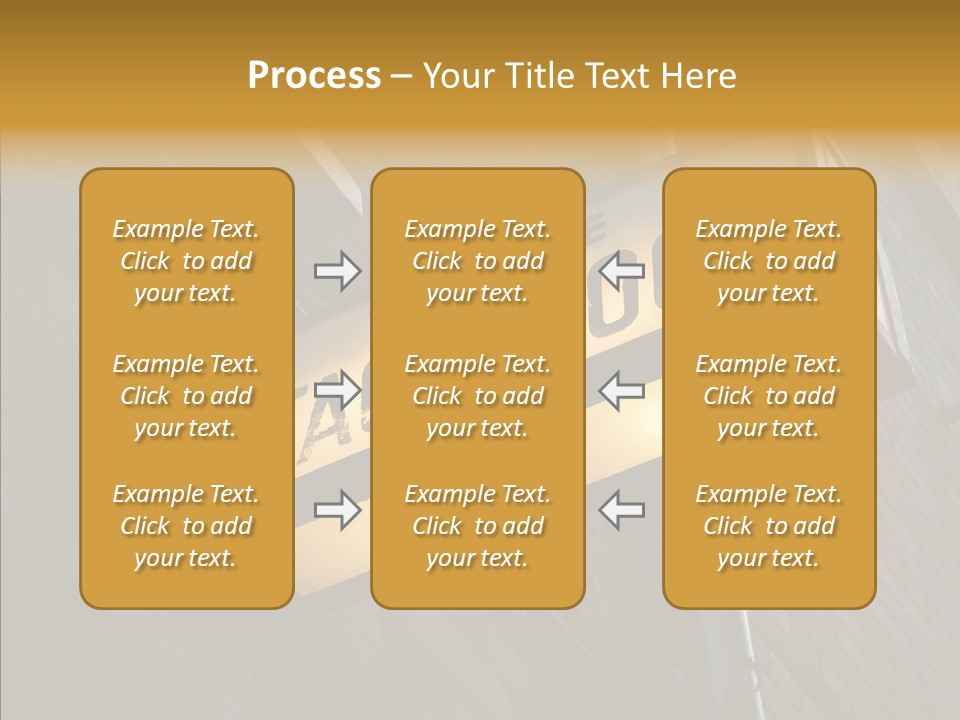 Process – Your Title Text Here

Example Text. Click to add your text.

Example Text. Click to add your text.

Example Text. Click to add your text.

Example Text. Click to add your text.

Example Text. Click to add your text.

Example Text. Click to add your text.

Example Text. Click to add your text.

Example Text. Click to add your text.

Example Text. Click to add your text.